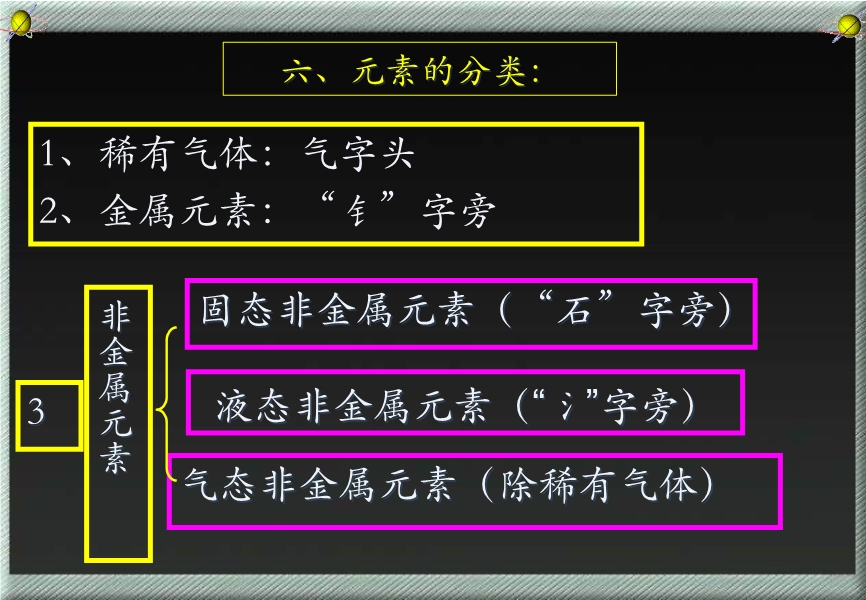 六、元素的分类:

1、稀有气体：气字头
2、金属元素：“钅”字旁

3

非金属元素

固态非金属元素（“石”字旁）

液态非金属元素（“氵”字旁）

气态非金属元素（除稀有气体）